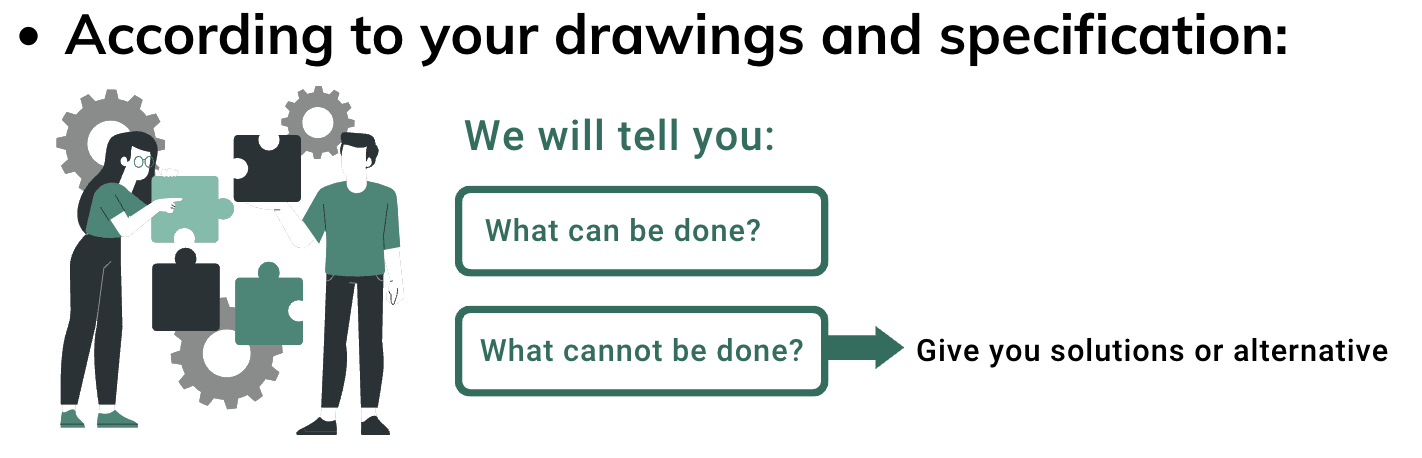 • According to your drawings and specification:

We will tell you:

What can be done?

What cannot be done?

Give you solutions or alternative